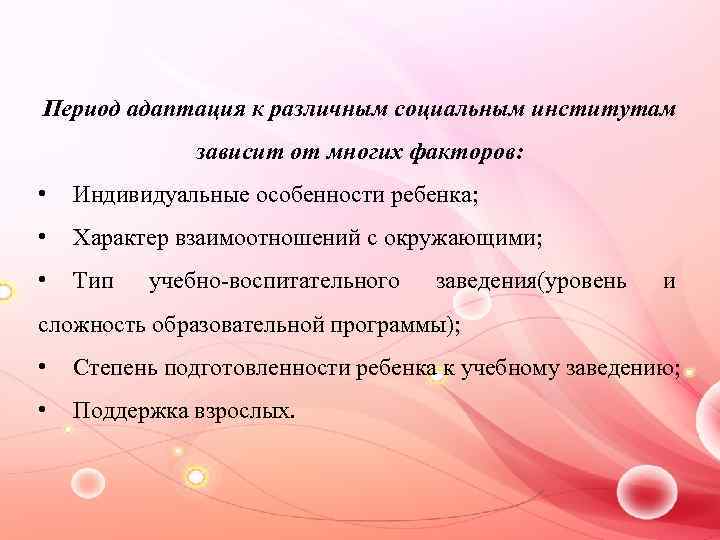 Период адаптация к различным социальным институтам зависит от многих факторов:

• Индивидуальные особенности ребенка;

• Характер взаимоотношений с окружающими;

• Тип учебно-воспитательного заведения(уровень и сложность образовательной программы);

• Степень подготовленности ребенка к учебному заведению;

• Поддержка взрослых.